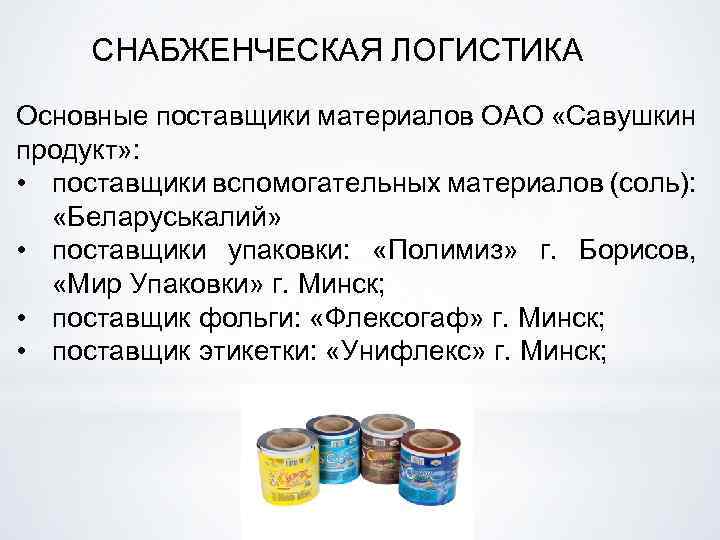 СНАБЖЕНЧЕСКАЯ ЛОГИСТИКА

Основные поставщики материалов ОАО «Савушкин продукт»:

• поставщики вспомогательных материалов (соль): «Беларуськалий»
• поставщики упаковки: «Полимиз» г. Борисов, «Мир Упаковки» г. Минск;
• поставщик фольги: «Флексогаф» г. Минск;
• поставщик этикетки: «Унифлекс» г. Минск;